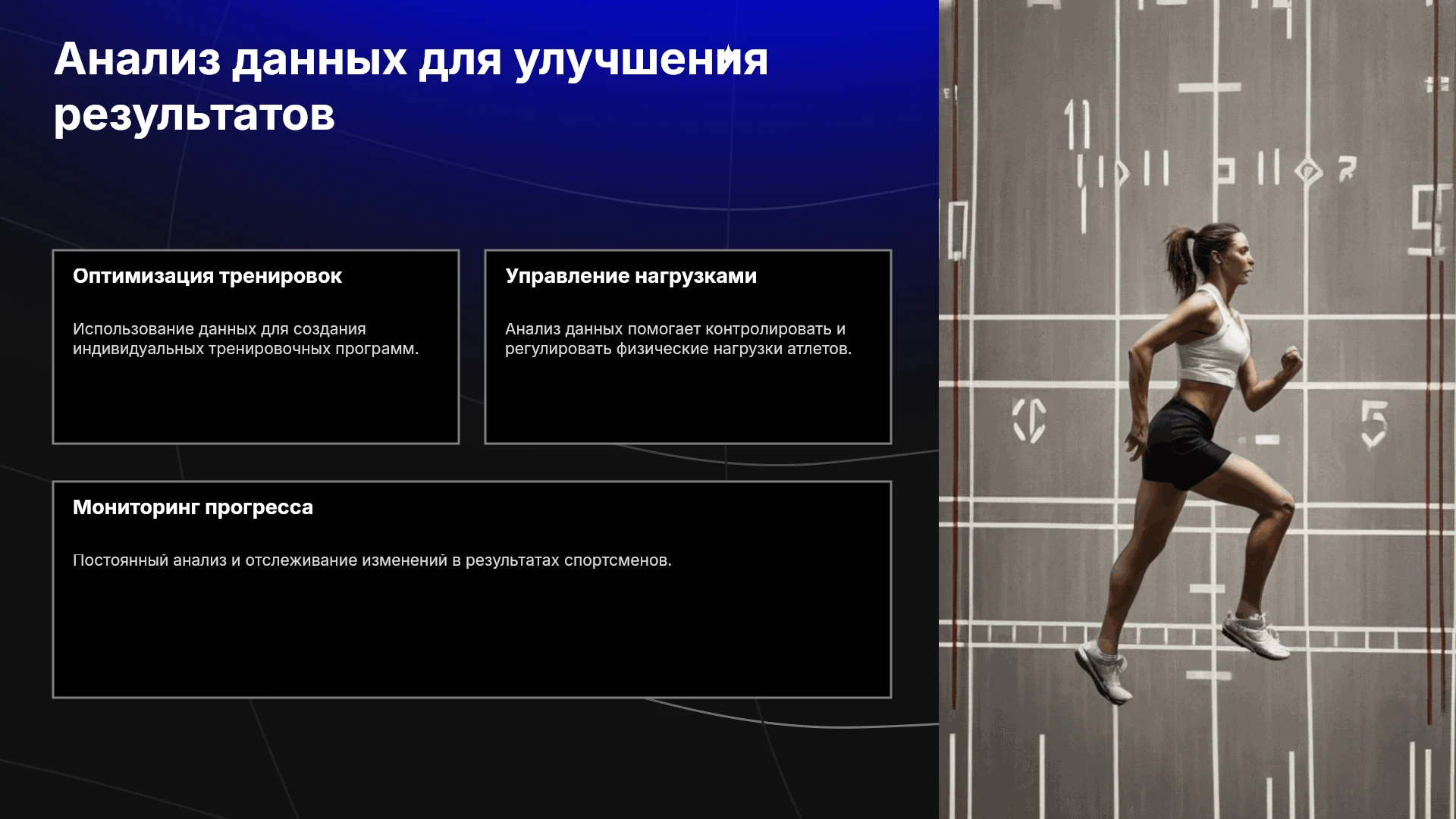 Анализ данных для улучшения результатов

Оптимизация тренировок

Использование данных для создания индивидуальных тренировочных программ.

Управление нагрузками

Анализ данных помогает контролировать и регулировать физические нагрузки атлетов.

Мониторинг прогресса

Постоянный анализ и отслеживание изменений в результатах спортсменов.